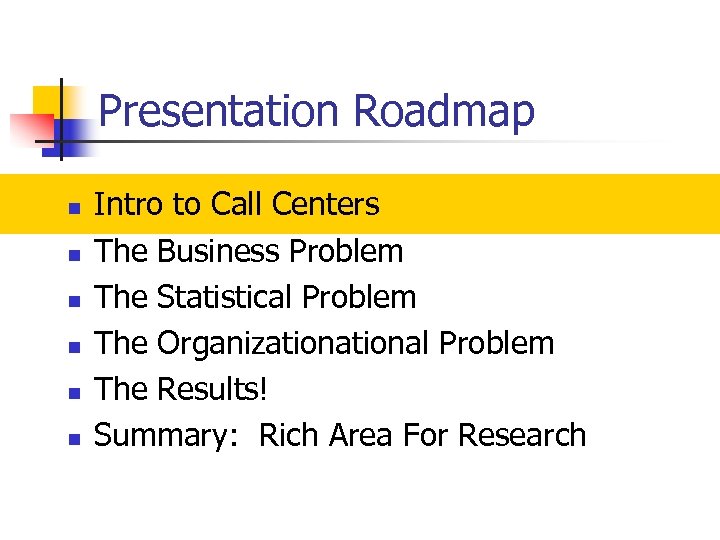 Presentation Roadmap

- Intro to Call Centers
- The Business Problem
- The Statistical Problem
- The Organizationational Problem
- The Results!
- Summary: Rich Area For Research